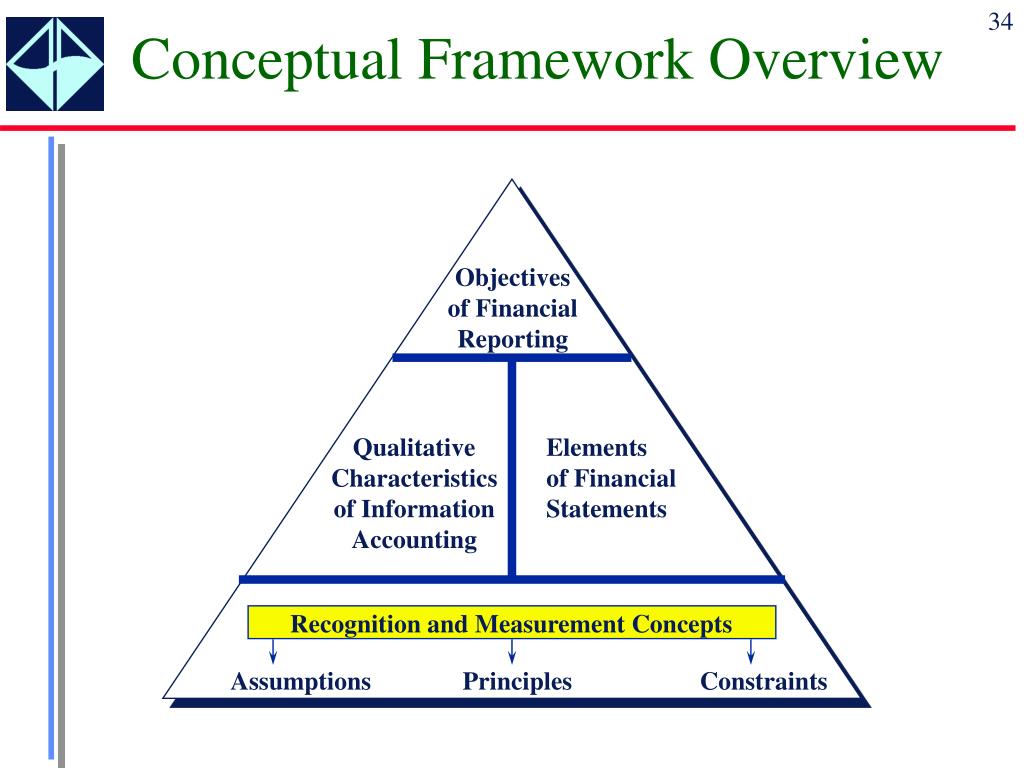 34

Conceptual Framework Overview

Objectives of Financial Reporting

Qualitative Characteristics of Information Accounting

Elements of Financial Statements

Recognition and Measurement Concepts

Assumptions

Principles

Constraints